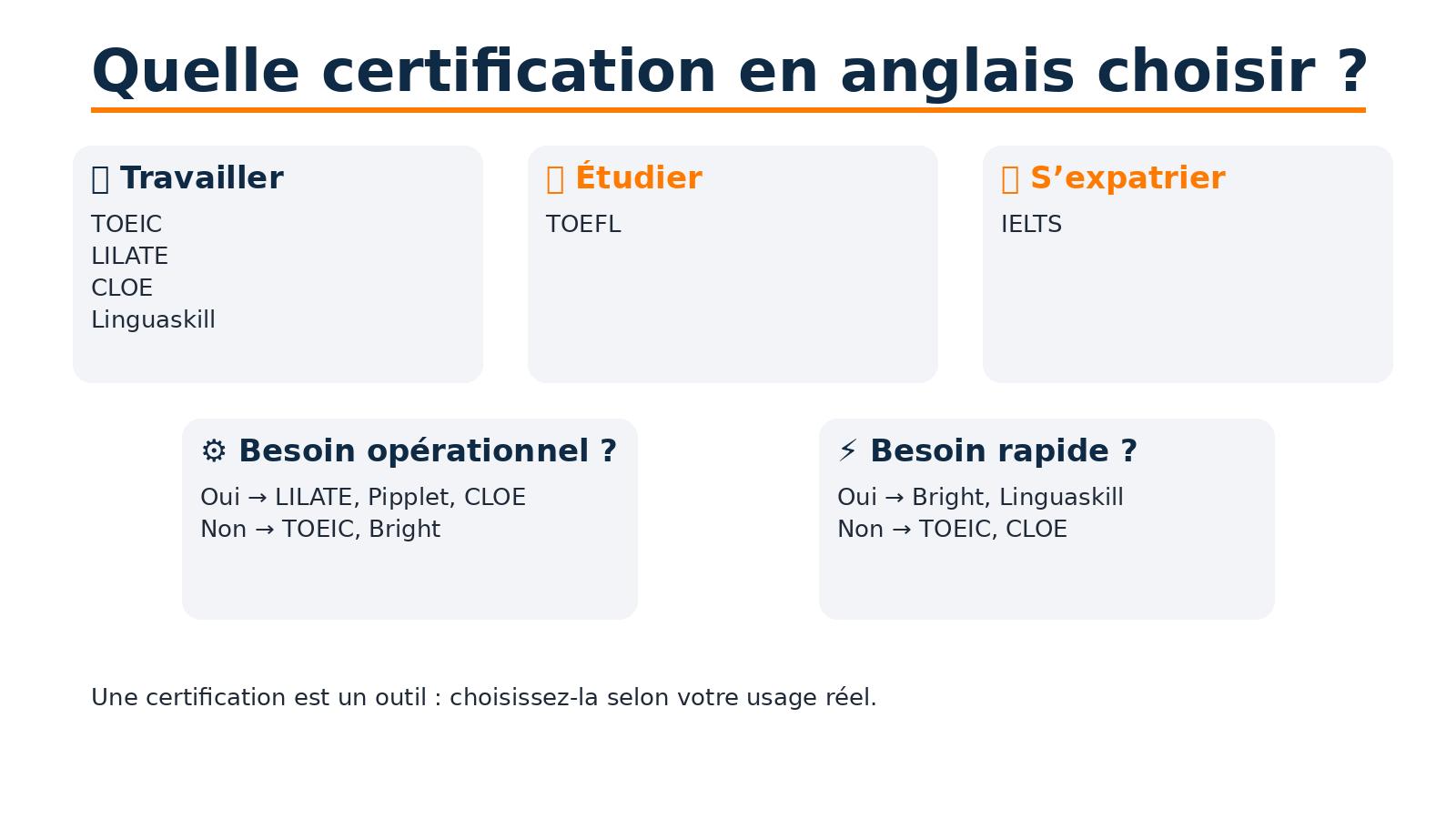 Quelle certification en anglais choisir ?

Travailler
TOEIC
LILATE
CLOE
Linguaskill

Étudier
TOEFL

S’expatrier
IELTS

⚙ Besoin opérationnel ?
Oui → LILATE, Pipplet, CLOE
Non → TOEIC, Bright

⚡ Besoin rapide ?
Oui → Bright, Linguaskill
Non → TOEIC, CLOE

Une certification est un outil : choisissez-la selon votre usage réel.